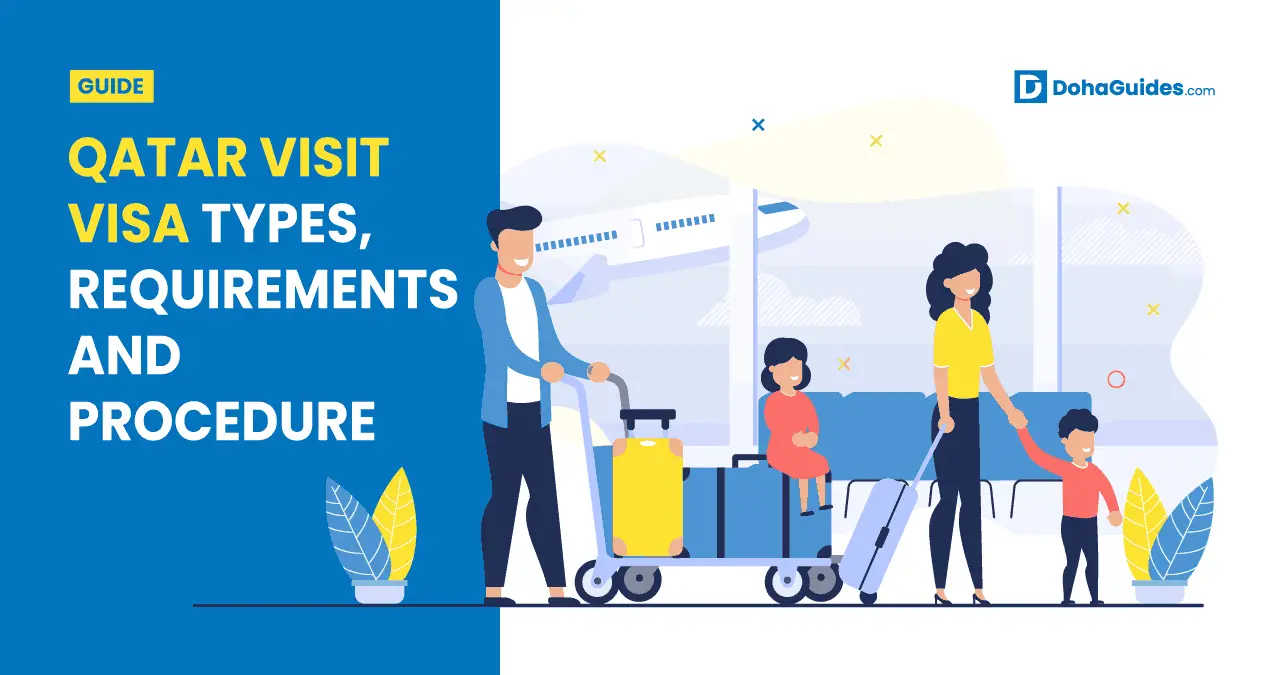 GUIDE

QATAR VISIT VISA TYPES, REQUIREMENTS AND PROCEDURE

DohaGuides.com